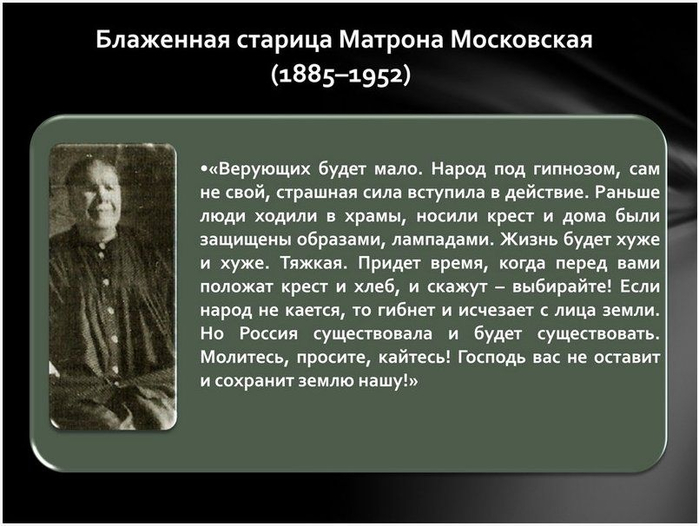 Блаженная старица Матрона Московская
(1885–1952)

•«Верующих будет мало. Народ под гипнозом, сам не свой, страшная сила вступила в действие. Раньше люди ходили в храмы, носили крест и дома были защищены образами, лампадами. Жизнь будет хуже и хуже. Тяжкая. Придет время, когда перед вами положат крест и хлеб, и скажут – выбирайте! Если народ не кается, то гибнет и исчезает с лица земли. Но Россия существовала и будет существовать. Молитесь, просите, кайтесь! Господь вас не оставит и сохранит землю нашу!»